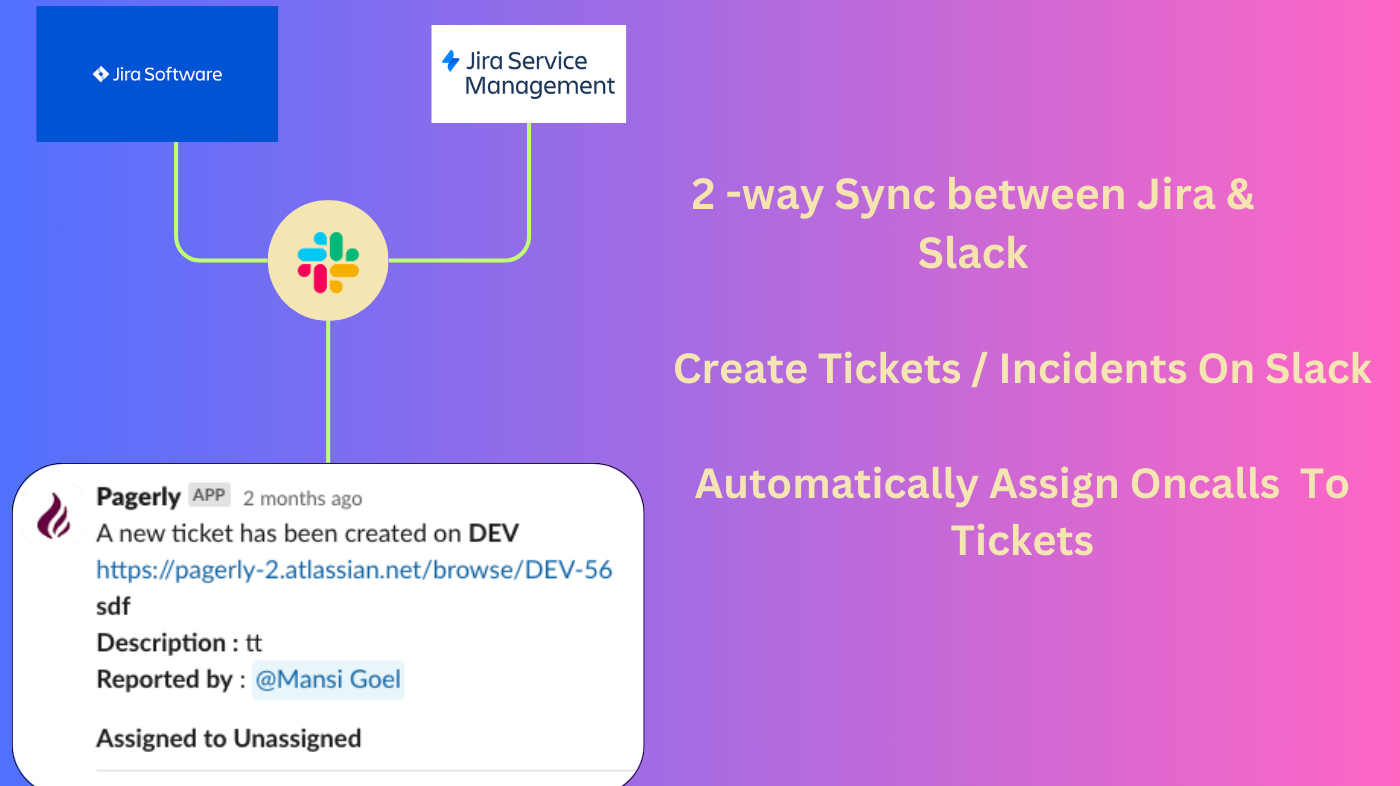 Jira Software

Jira Service Management

Pagerly APP 2 months ago
A new ticket has been created on DEV
https://pagerly-2.atlassian.net/browse/DEV-56
sdf
Description : tt
Reported by : @Mansi Goel

Assigned to Unassigned

2 -way Sync between Jira & Slack

Create Tickets / Incidents On Slack

Automatically Assign Oncalls To Tickets